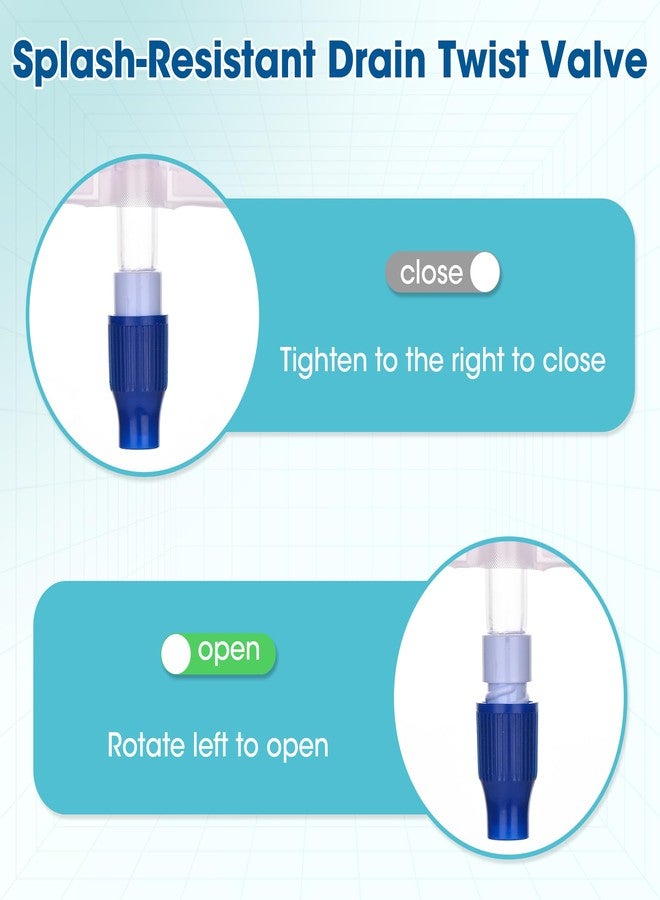 Splash-Resistant Drain Twist Valve

close

Tighten to the right to close

open

Rotate left to open